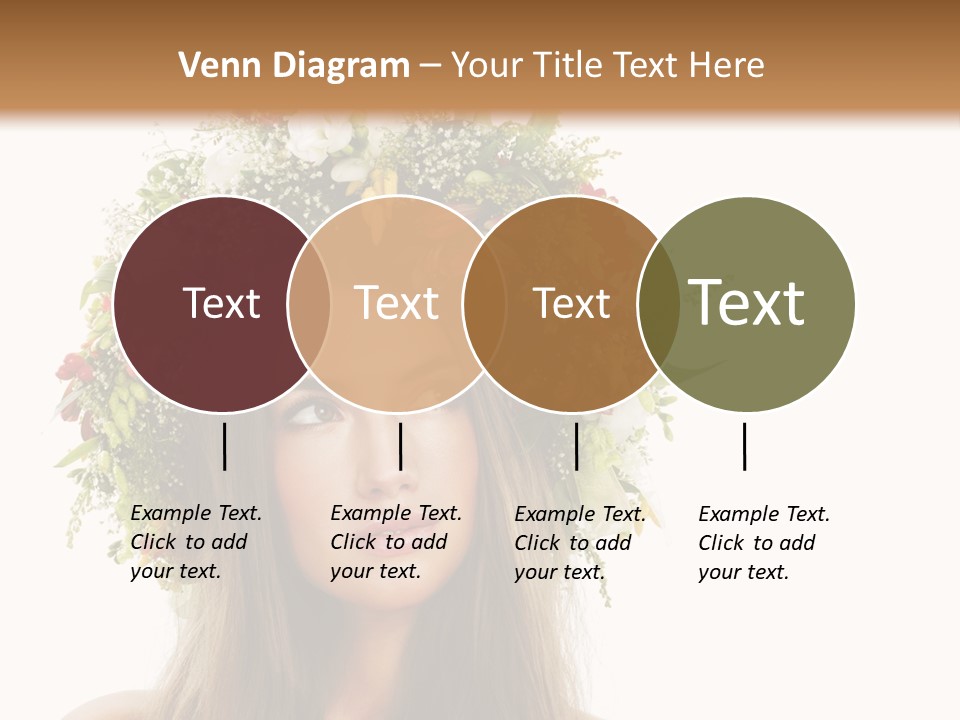 Venn Diagram – Your Title Text Here

Text

Text

Text

Text

Example Text. Click to add your text.

Example Text. Click to add your text.

Example Text. Click to add your text.

Example Text. Click to add your text.